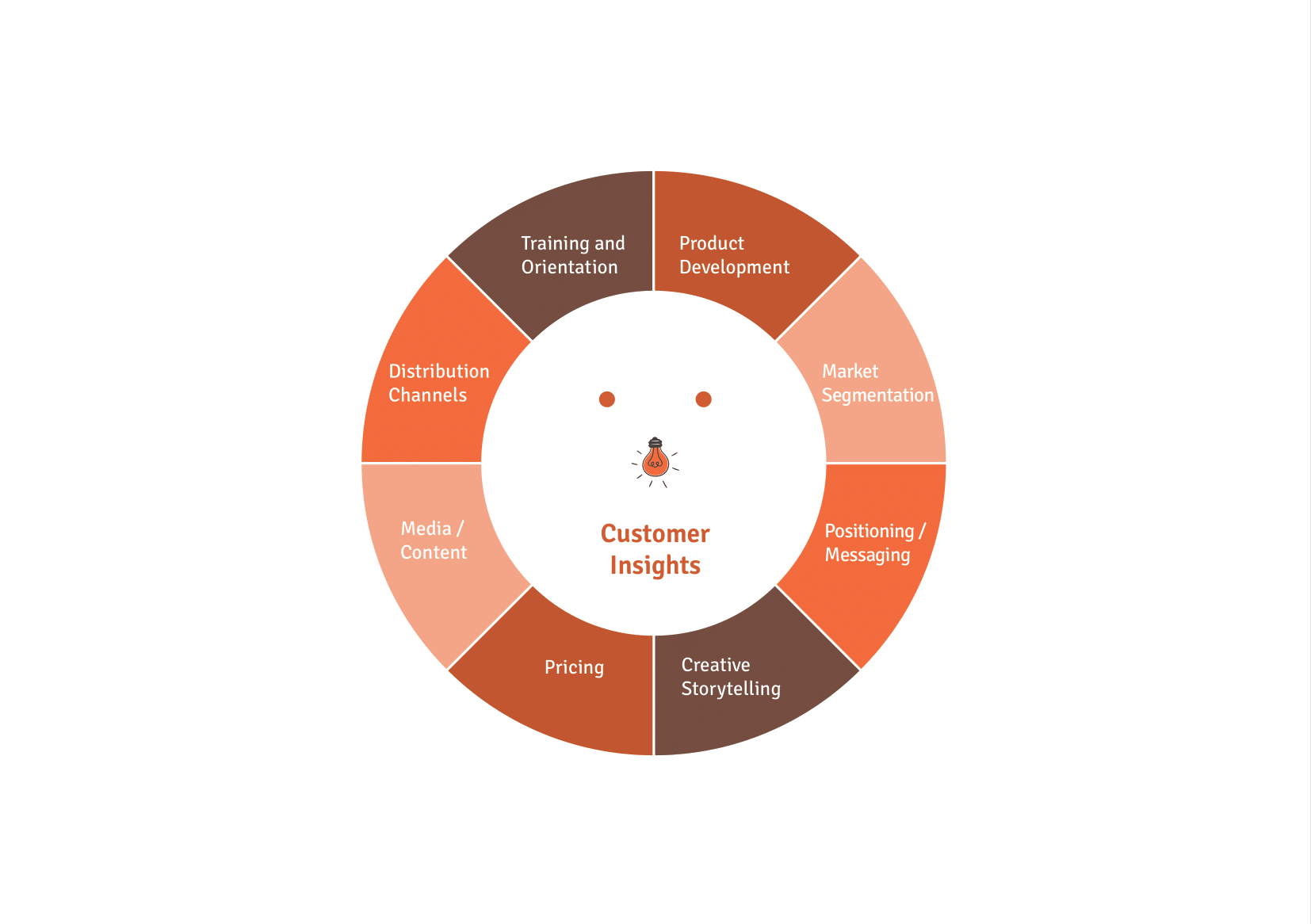 Training and Orientation

Product Development

Market Segmentation

Positioning / Messaging

Creative Storytelling

Pricing

Media / Content

Distribution Channels

Customer Insights